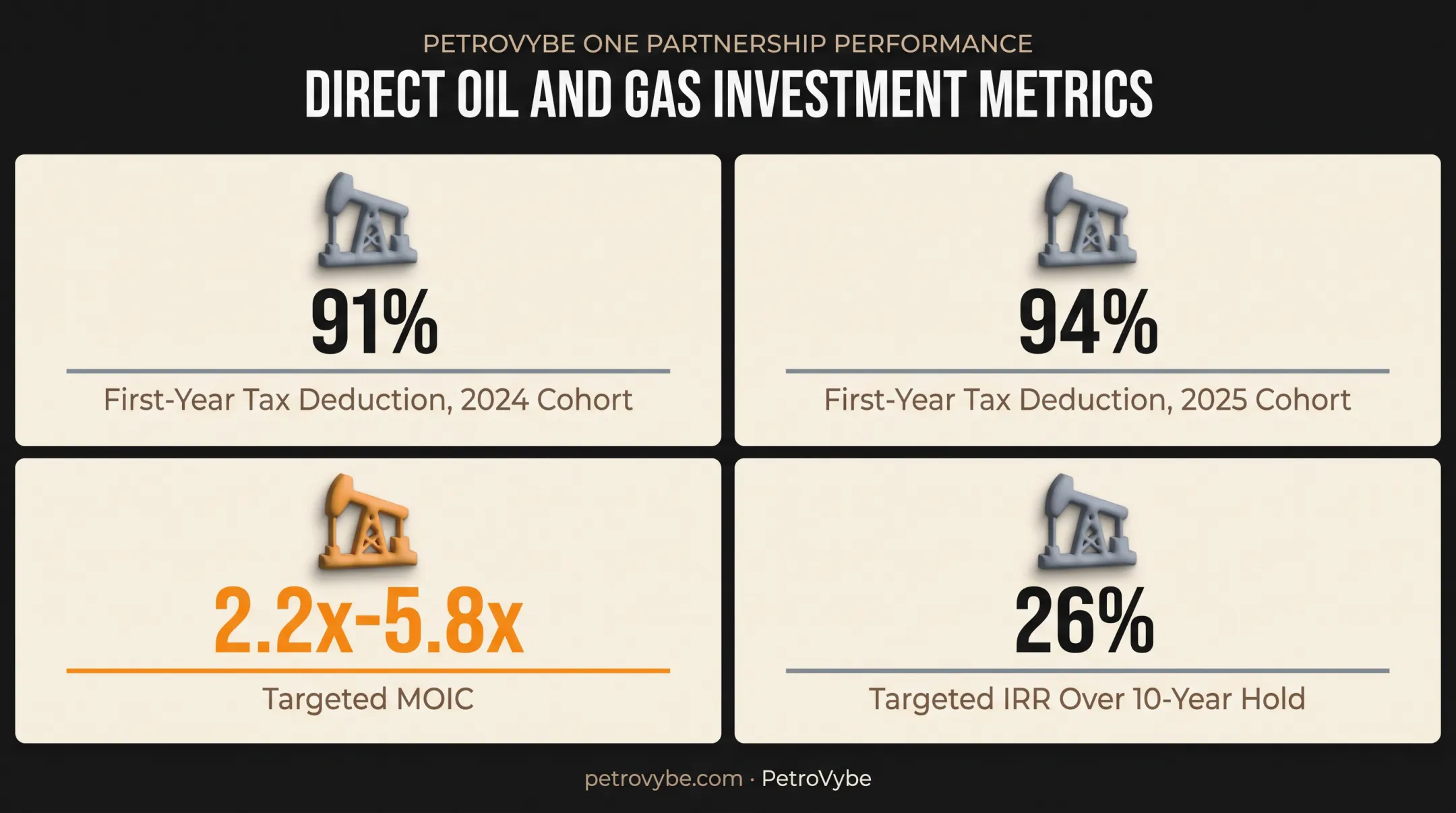 PETROVYBE ONE PARTNERSHIP PERFORMANCE

DIRECT OIL AND GAS INVESTMENT METRICS

91%

First-Year Tax Deduction, 2024 Cohort

94%

First-Year Tax Deduction, 2025 Cohort

2.2x-5.8x

Targeted MOIC

26%

Targeted IRR Over 10-Year Hold

petrovybe.com · PetroVybe